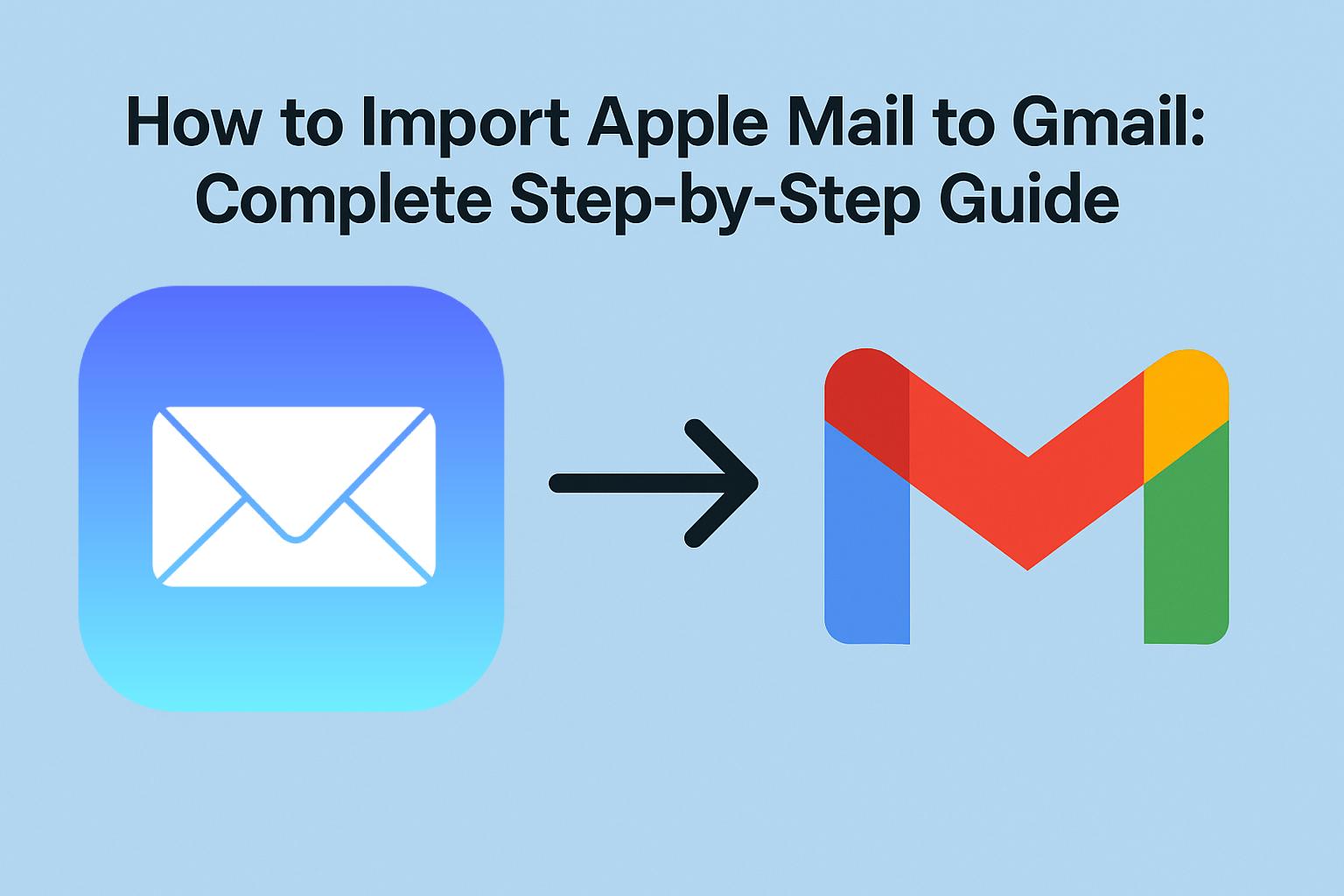 How to Import Apple Mail to Gmail: Complete Step-by-Step Guide